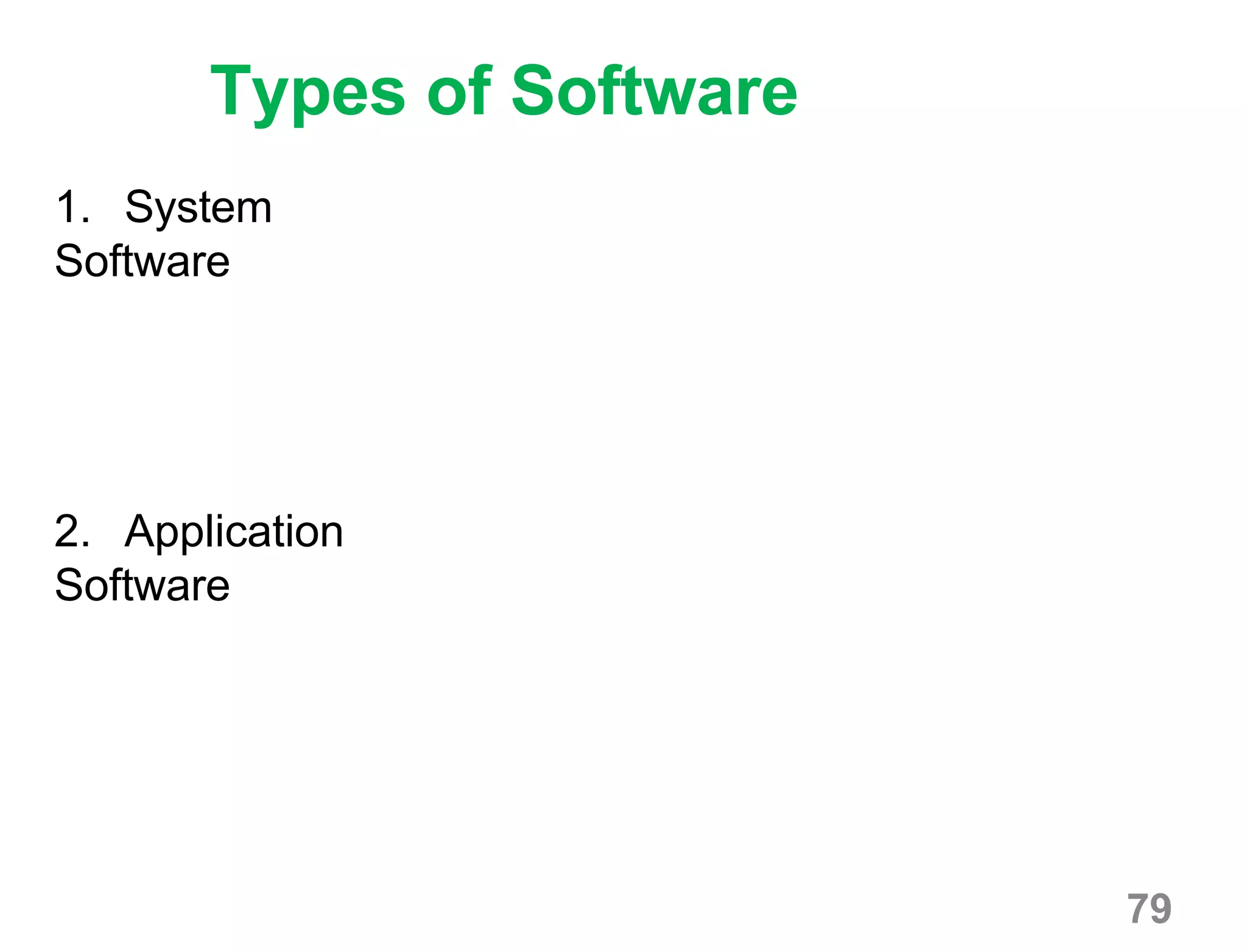 Types of Software

1. System Software

2. Application Software

79